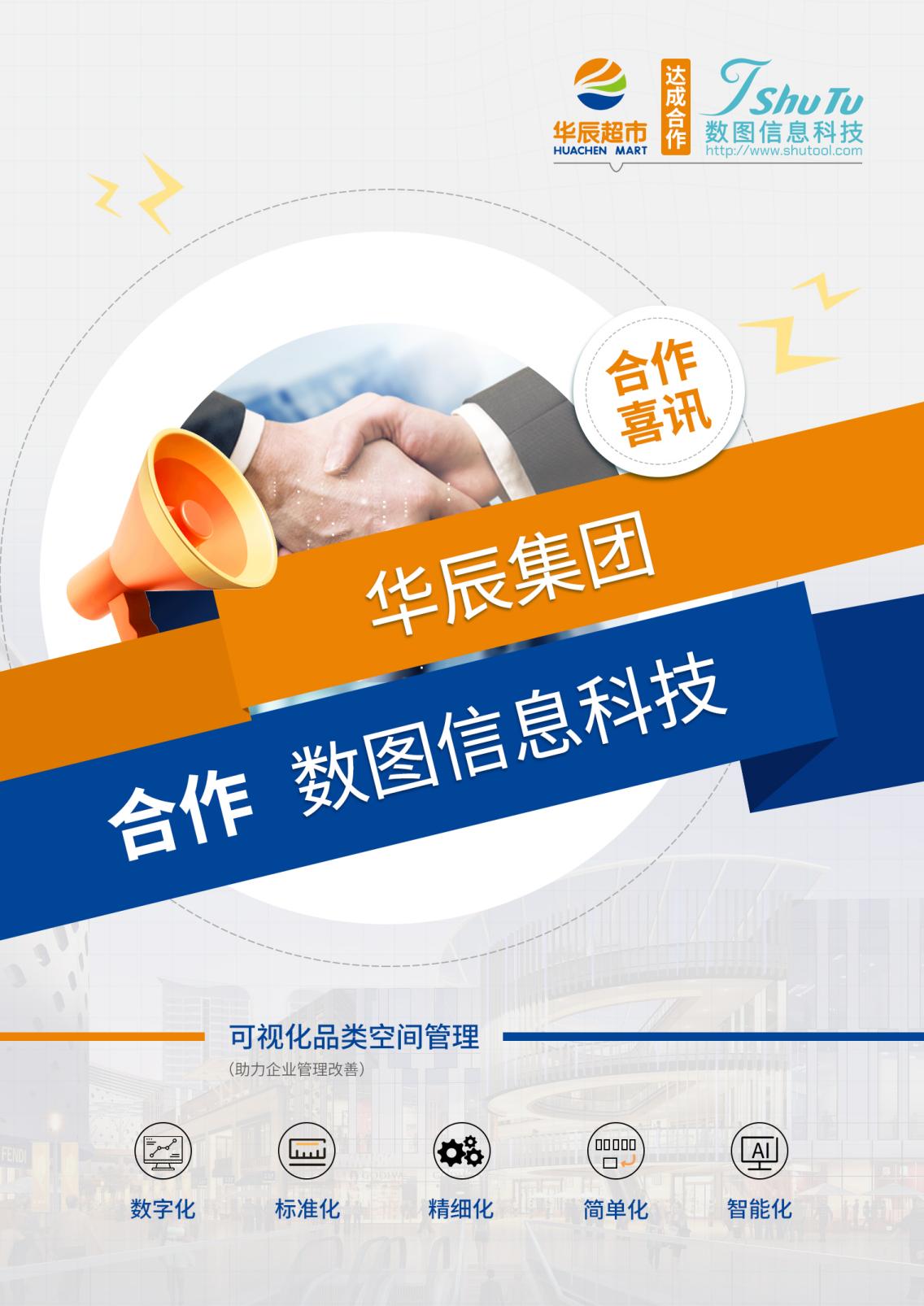 华辰超市
HUACHEN MART
达成合作
ShuTu
数图信息科技
http://www.shutool.com

合作喜讯

华辰集团

合作 数图信息科技

可视化品类空间管理
（助力企业管理改善）

AI

数字化
标准化
精细化
简单化
智能化